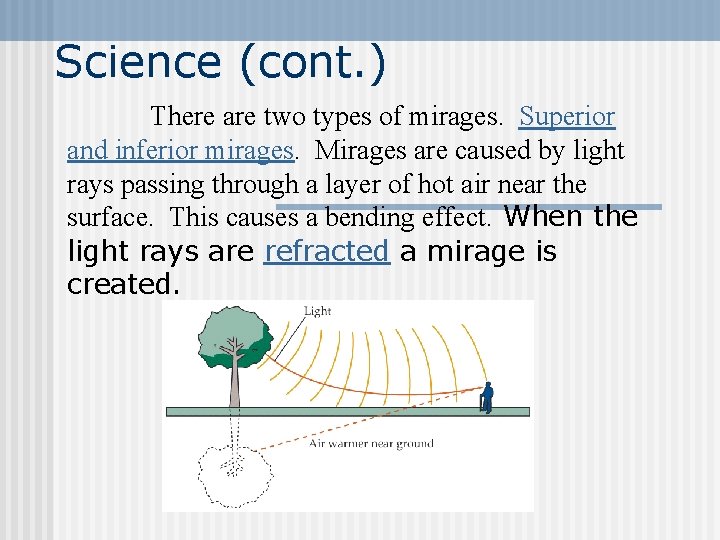 Science (cont.)

There are two types of mirages. Superior and inferior mirages. Mirages are caused by light rays passing through a layer of hot air near the surface. This causes a bending effect. When the light rays are refracted a mirage is created.

Light

Air warmer near ground